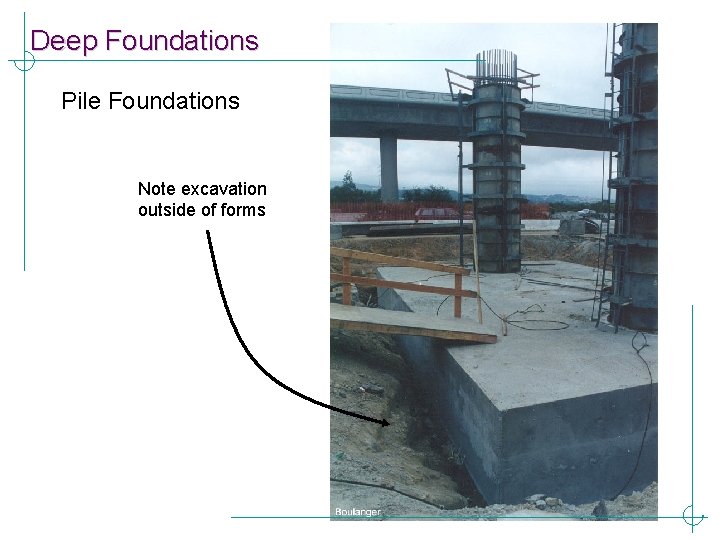 Deep Foundations

Pile Foundations

Note excavation outside of forms

Boulanger